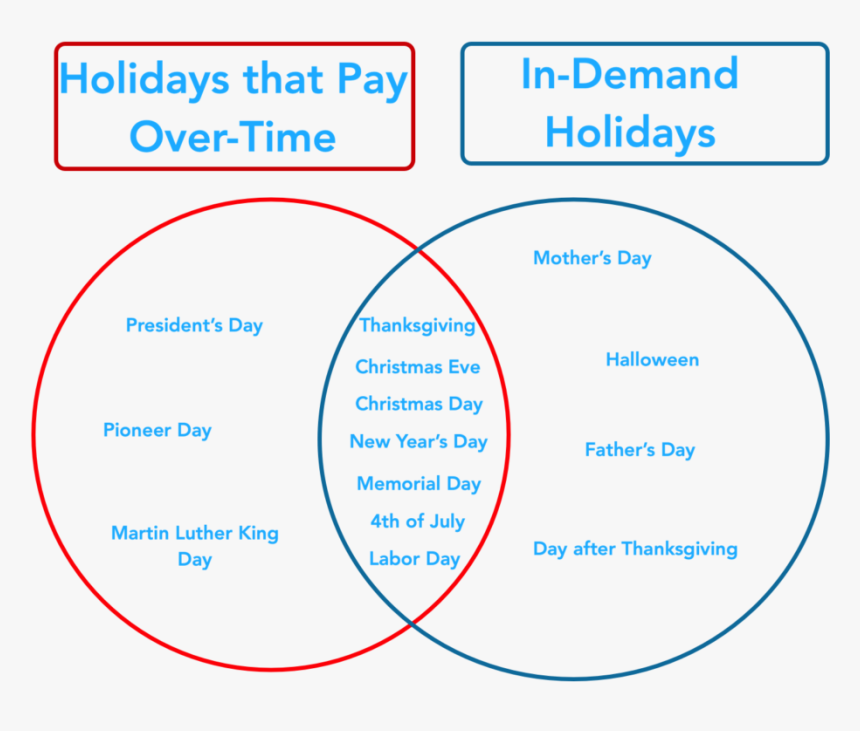 Holidays that Pay Over-Time

In-Demand Holidays

President's Day

Pioneer Day

Martin Luther King Day

Thanksgiving
Christmas Eve
Christmas Day
New Year's Day
Memorial Day
4th of July
Labor Day

Mother's Day

Halloween

Father's Day

Day after Thanksgiving